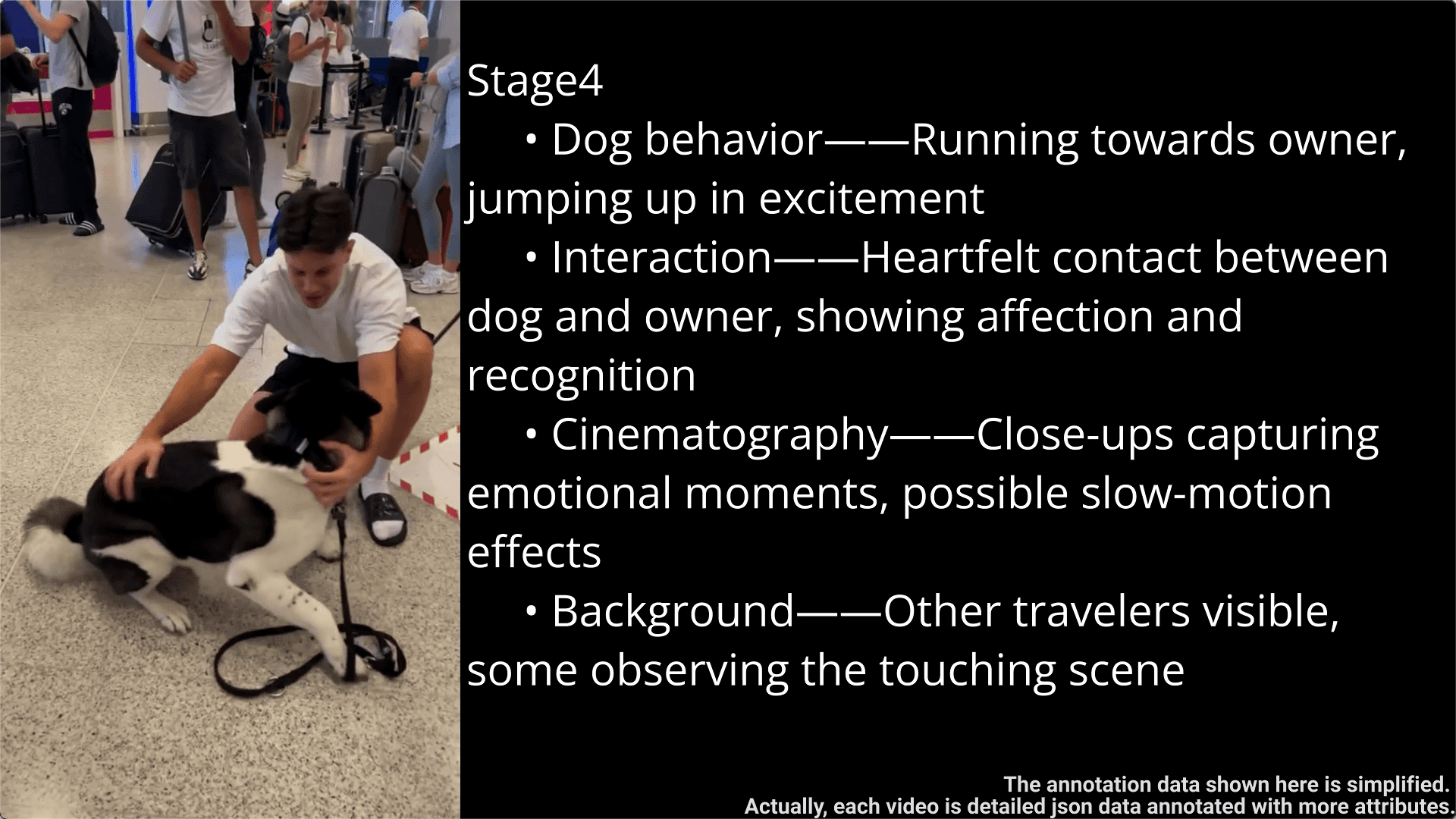 Stage4

• Dog behavior——Running towards owner, jumping up in excitement

• Interaction——Heartfelt contact between dog and owner, showing affection and recognition

• Cinematography——Close-ups capturing emotional moments, possible slow-motion effects

• Background——Other travelers visible, some observing the touching scene

The annotation data shown here is simplified.
Actually, each video is detailed json data annotated with more attributes.